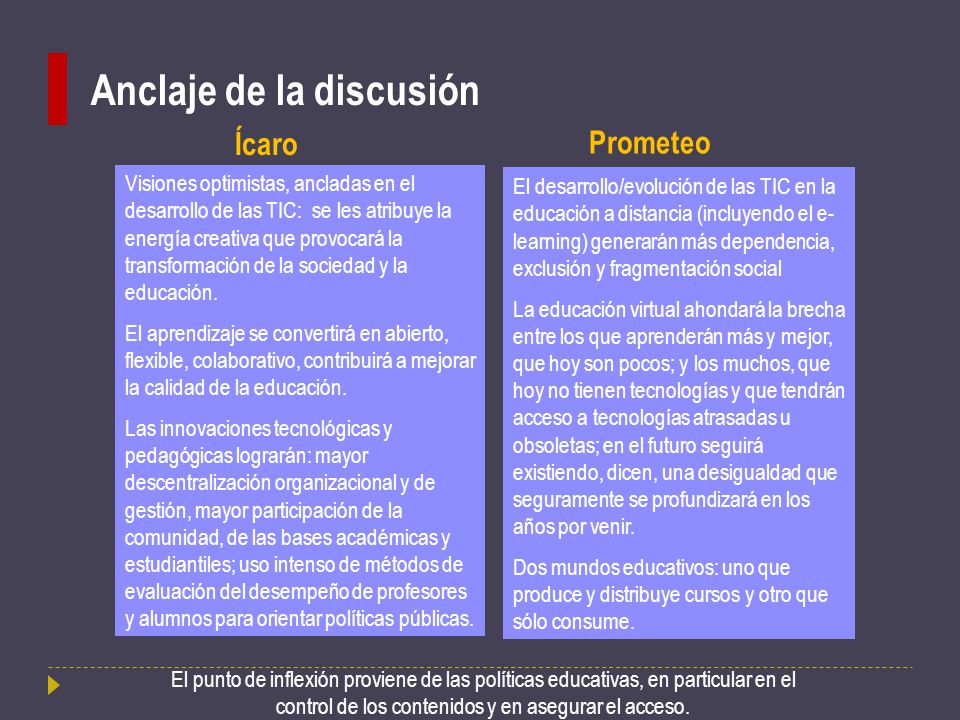 Anclaje de la discusión

Ícaro

Visiones optimistas, ancladas en el desarrollo de las TIC: se les atribuye la energía creativa que provocará la transformación de la sociedad y la educación.

El aprendizaje se convertirá en abierto, flexible, colaborativo, contribuirá a mejorar la calidad de la educación.

Las innovaciones tecnológicas y pedagógicas lograrán: mayor descentralización organizacional y de gestión, mayor participación de la comunidad, de las bases académicas y estudiantiles; uso intenso de métodos de evaluación del desempeño de profesores y alumnos para orientar políticas públicas.

Prometeo

El desarrollo/evolución de las TIC en la educación a distancia (incluyendo el e-learning) generarán más dependencia, exclusión y fragmentación social

La educación virtual ahondará la brecha entre los que aprenderán más y mejor, que hoy son pocos; y los muchos, que hoy no tienen tecnologías y que tendrán acceso a tecnologías atrasadas u obsoletas; en el futuro seguirá existiendo, dicen, una desigualdad que seguramente se profundizará en los años por venir.

Dos mundos educativos: uno que produce y distribuye cursos y otro que sólo consume.

El punto de inflexión proviene de las políticas educativas, en particular en el control de los contenidos y en asegurar el acceso.